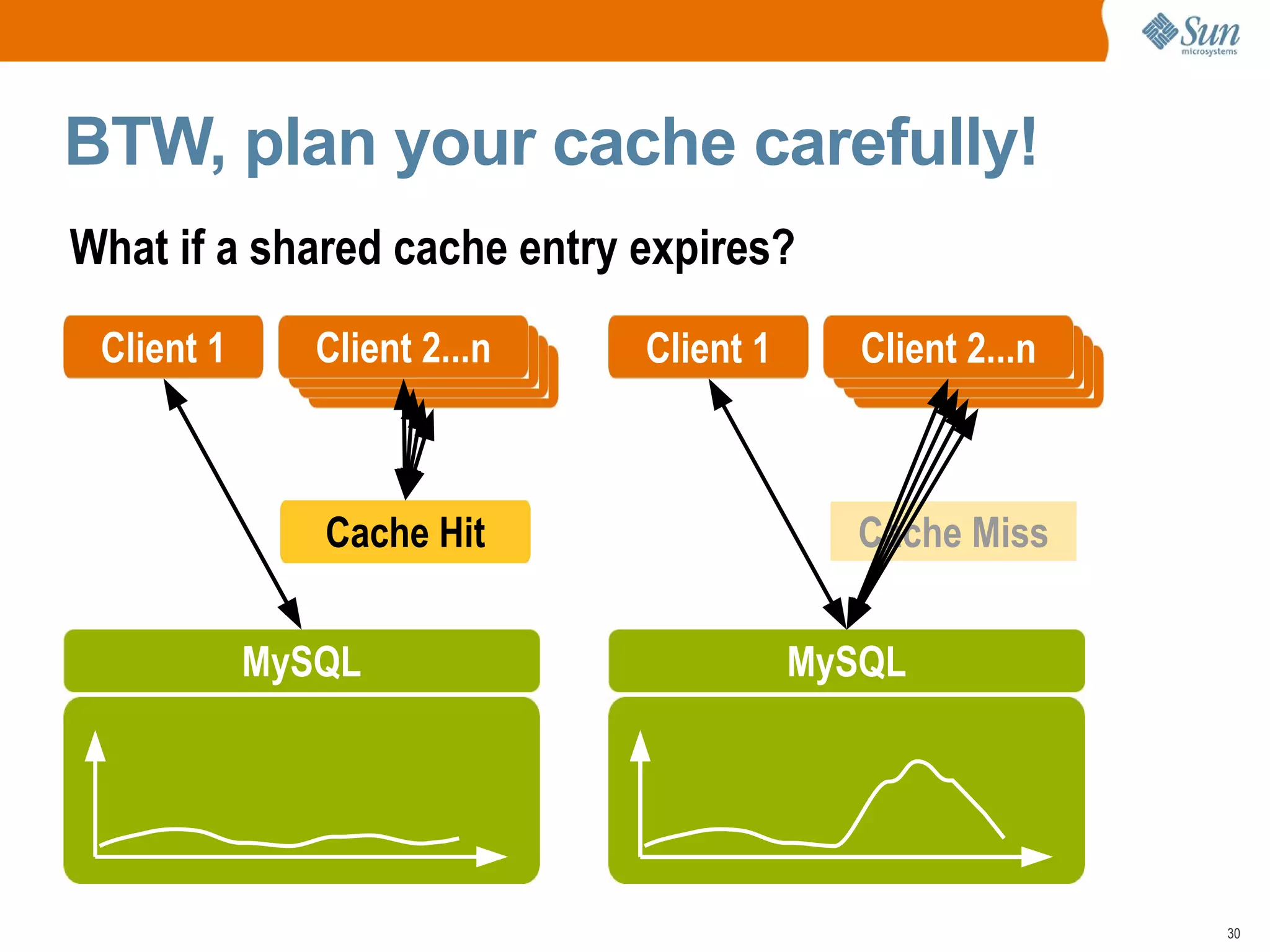 Sun microsystems

BTW, plan your cache carefully!

What if a shared cache entry expires?

Client 1

Client 2...n

Cache Hit

MySQL

Client 1

Client 2...n

Cache Miss

MySQL

30